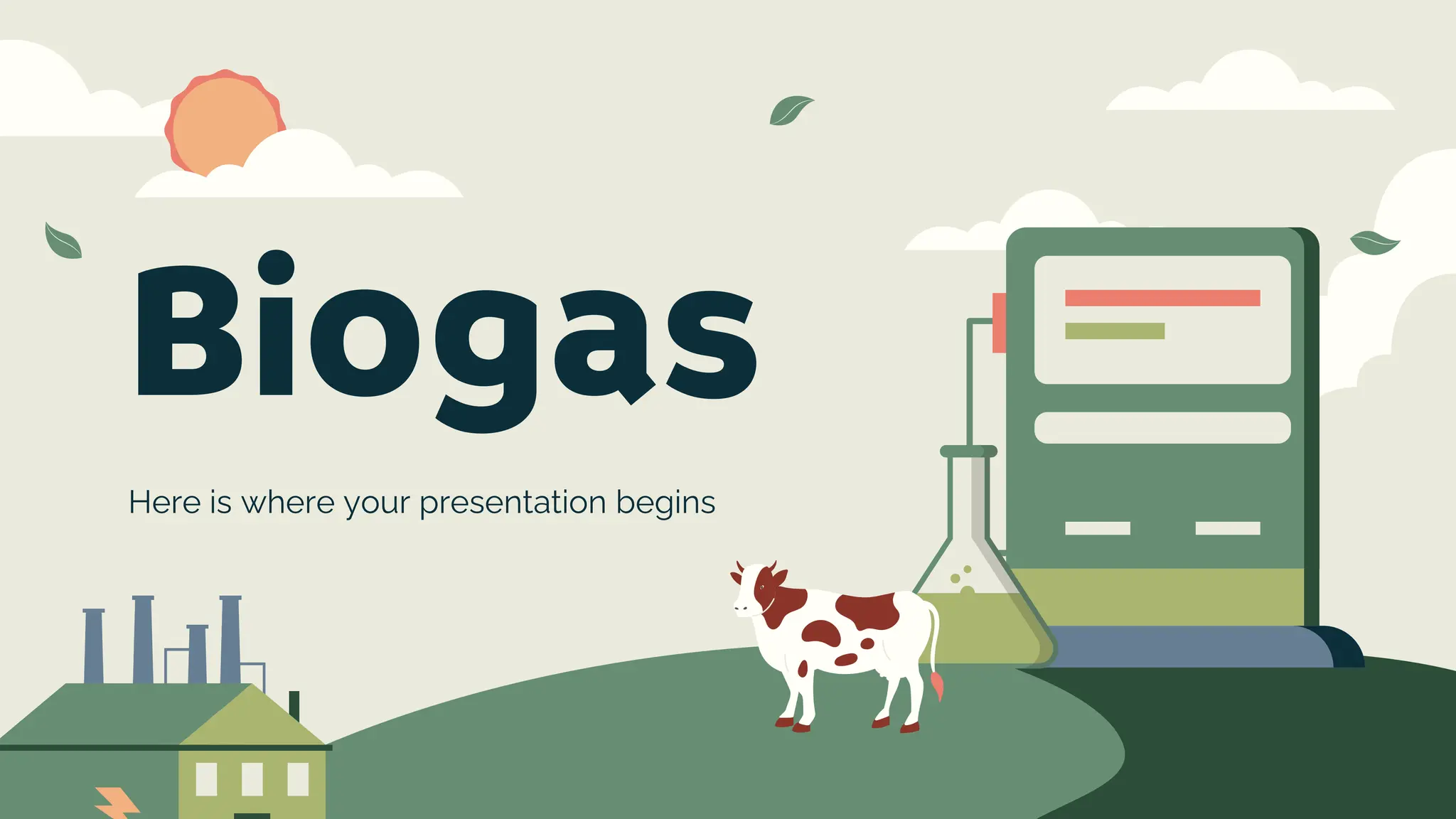 Biogas

Here is where your presentation begins